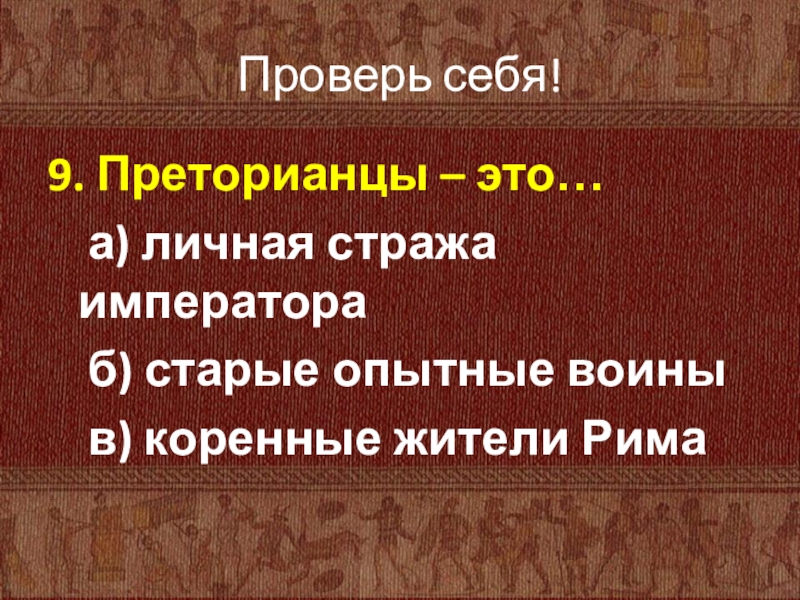 Проверь себя!

9. Преторианцы – это…

а) личная стража императора

б) старые опытные воины

в) коренные жители Рима